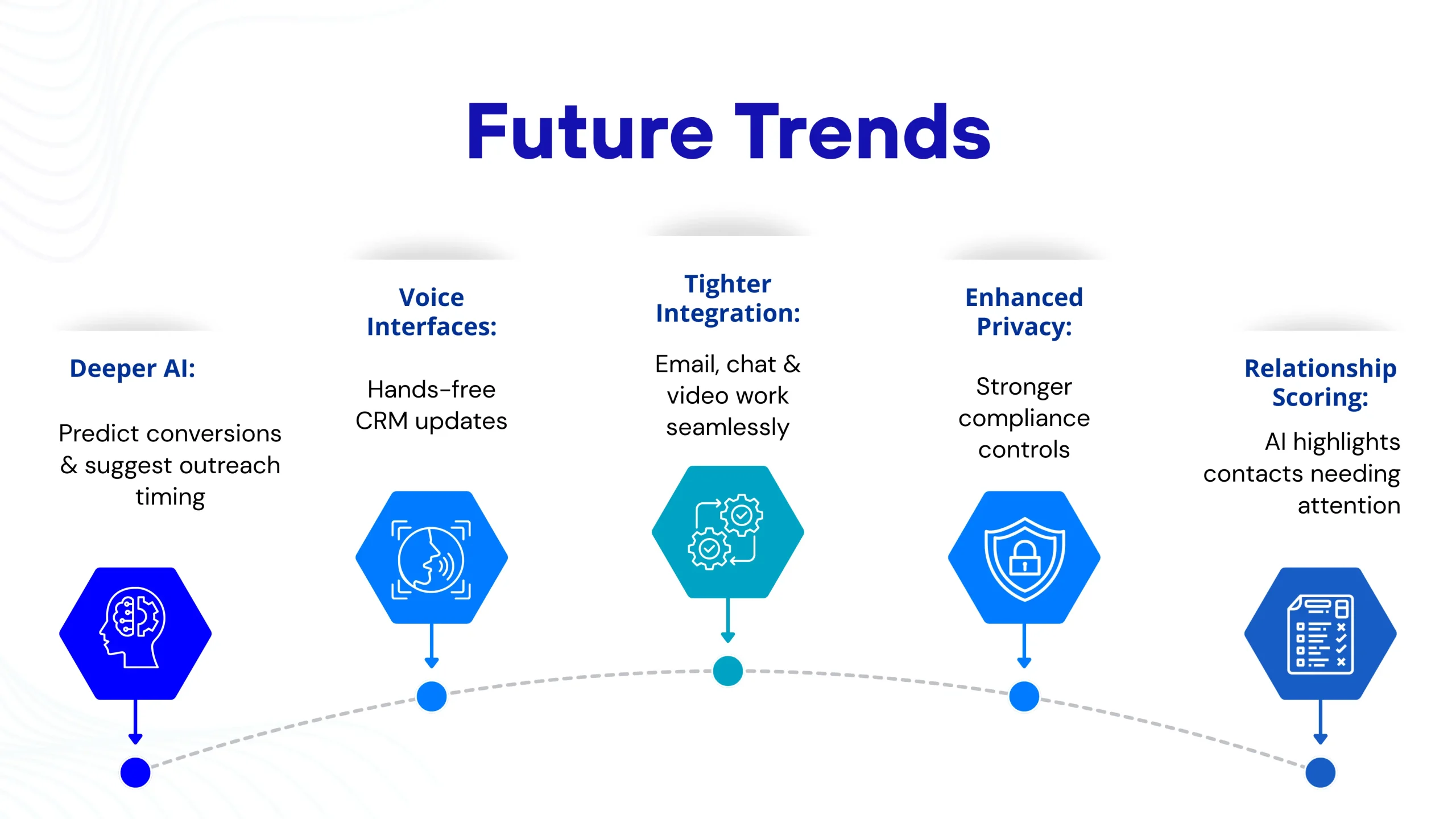 Future Trends

Deeper AI:

Predict conversions & suggest outreach timing

Voice Interfaces:

Hands-free CRM updates

Tighter Integration:

Email, chat & video work seamlessly

Enhanced Privacy:

Stronger compliance controls

Relationship Scoring:

AI highlights contacts needing attention